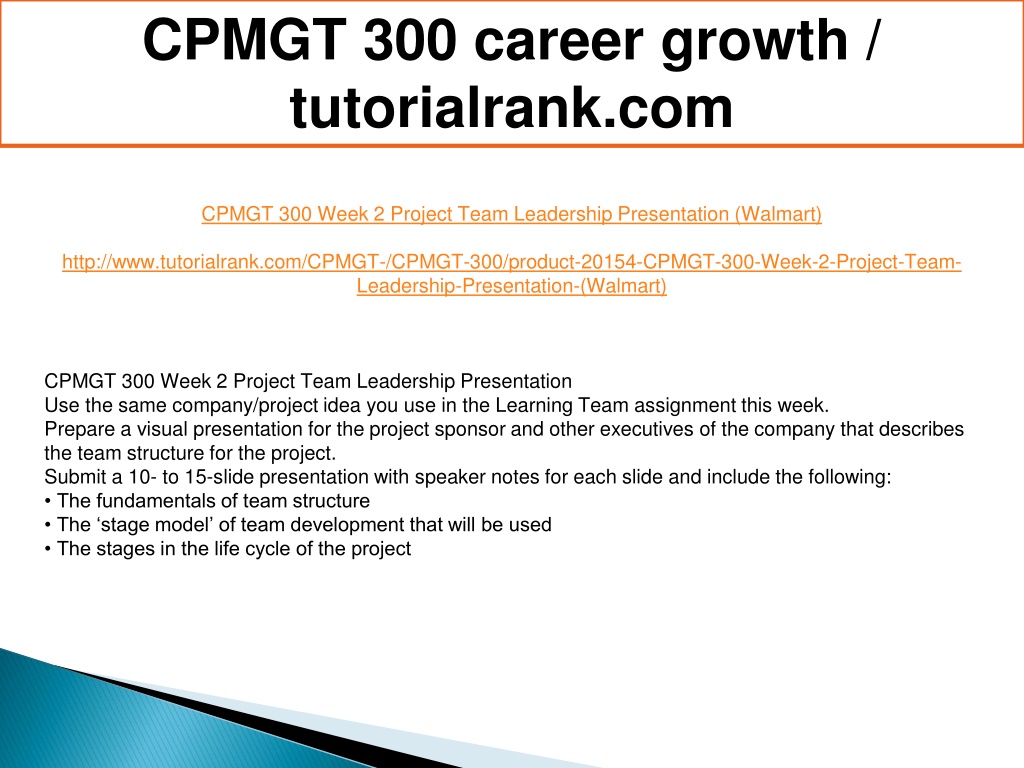 CPMGT 300 career growth / tutorialrank.com

CPMGT 300 Week 2 Project Team Leadership Presentation (Walmart)

http://www.tutorialrank.com/CPMGT-/CPMGT-300/product-20154-CPMGT-300-Week-2-Project-Team-Leadership-Presentation-(Walmart)

CPMGT 300 Week 2 Project Team Leadership Presentation
Use the same company/project idea you use in the Learning Team assignment this week.
Prepare a visual presentation for the project sponsor and other executives of the company that describes the team structure for the project.
Submit a 10- to 15-slide presentation with speaker notes for each slide and include the following:
• The fundamentals of team structure
• The ‘stage model’ of team development that will be used
• The stages in the life cycle of the project